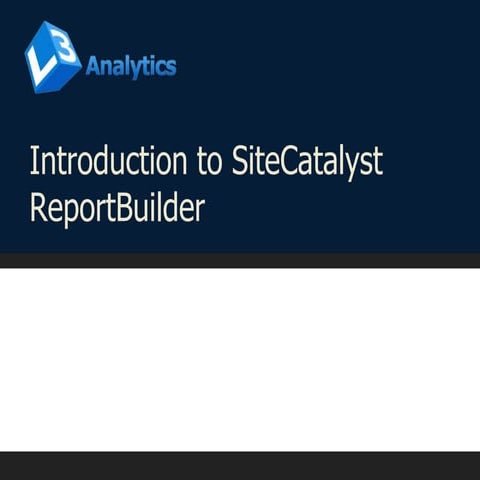 L3 Analytics

Introduction to SiteCatalyst ReportBuilder